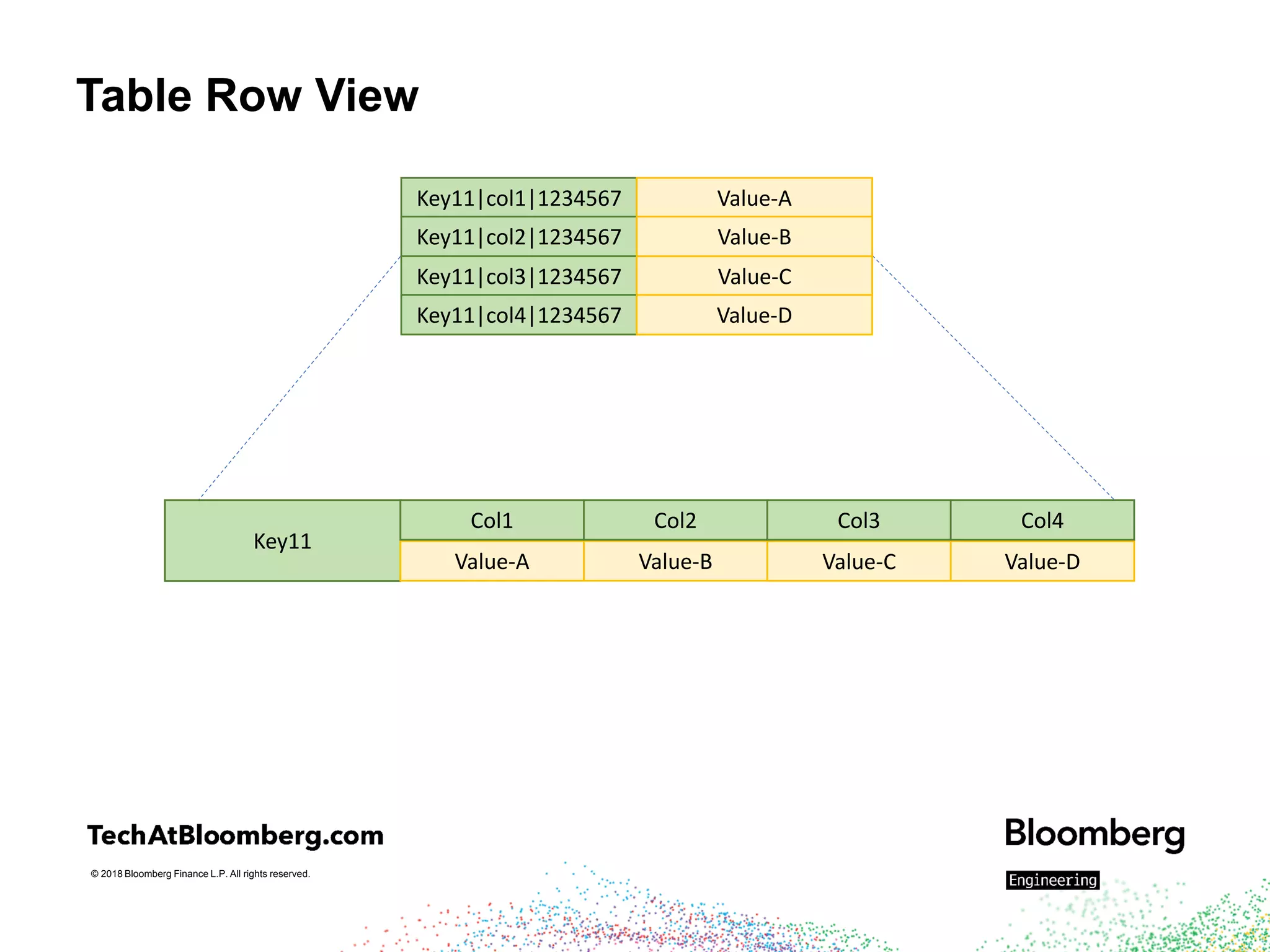 Table Row View

| Key11\|col1\|1234567 | Value-A |
|---|---|
| Key11\|col2\|1234567 | Value-B |
| Key11\|col3\|1234567 | Value-C |
| Key11\|col4\|1234567 | Value-D |

| Key11 | Col1 | Col2 | Col3 | Col4 |
|---|---|---|---|---|
| | Value-A | Value-B | Value-C | Value-D |

TechAtBloomberg.com

© 2018 Bloomberg Finance L.P. All rights reserved.

Bloomberg
Engineering